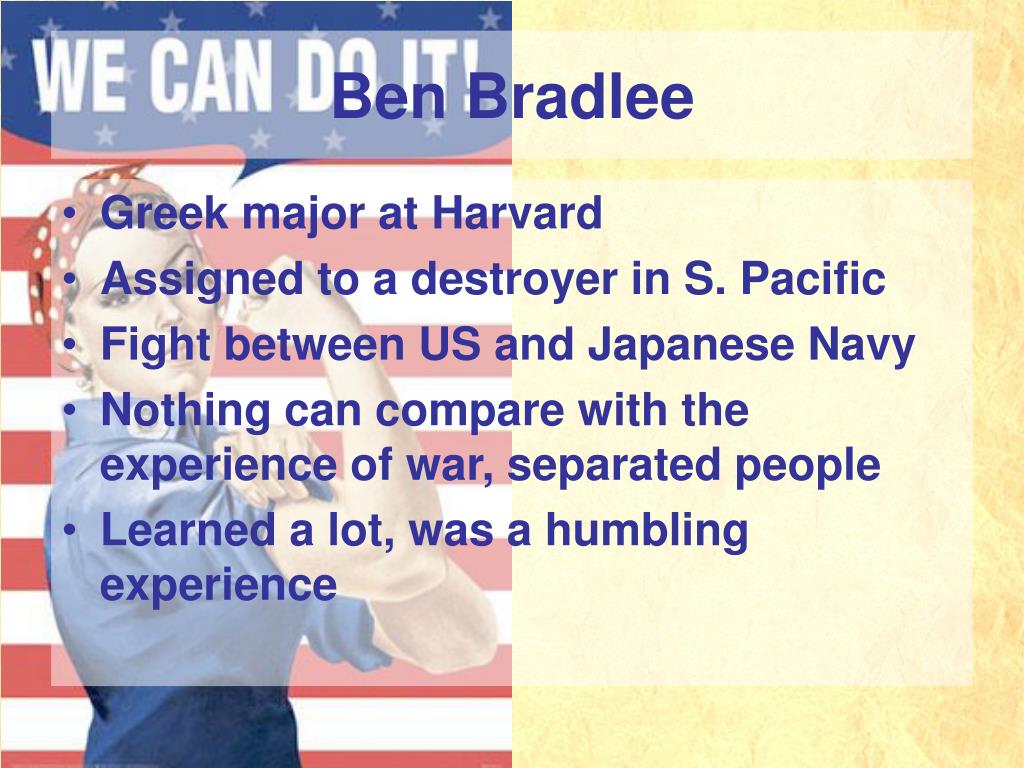 WE CAN DO IT!

Ben Bradlee

• Greek major at Harvard
• Assigned to a destroyer in S. Pacific
• Fight between US and Japanese Navy
• Nothing can compare with the experience of war, separated people
• Learned a lot, was a humbling experience